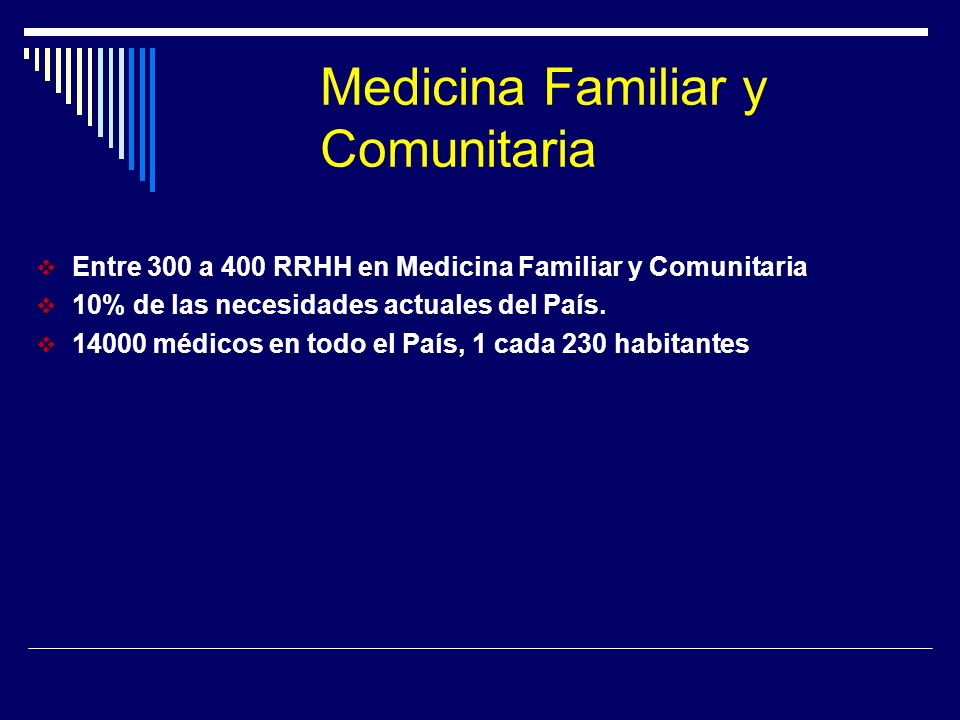 Medicina Familiar y Comunitaria

❖ Entre 300 a 400 RRHH en Medicina Familiar y Comunitaria
❖ 10% de las necesidades actuales del País.
❖ 14000 médicos en todo el País, 1 cada 230 habitantes